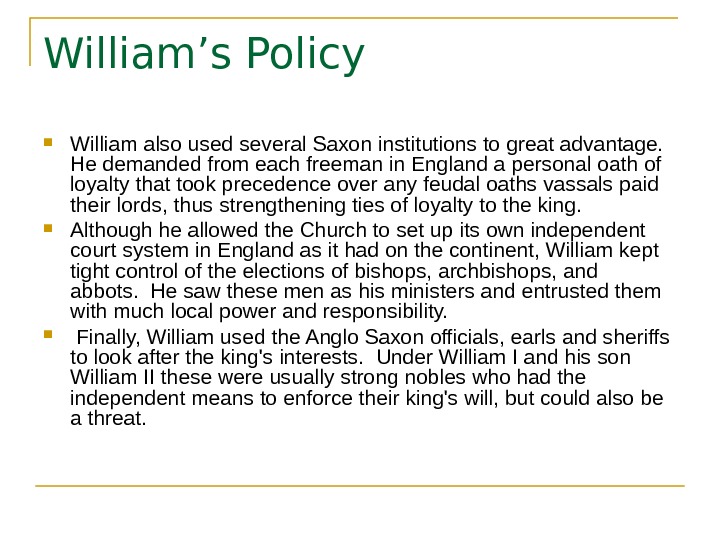 William’s Policy

William also used several Saxon institutions to great advantage. He demanded from each freeman in England a personal oath of loyalty that took precedence over any feudal oaths vassals paid their lords, thus strengthening ties of loyalty to the king.

Although he allowed the Church to set up its own independent court system in England as it had on the continent, William kept tight control of the elections of bishops, archbishops, and abbots. He saw these men as his ministers and entrusted them with much local power and responsibility.

Finally, William used the Anglo Saxon officials, earls and sheriffs to look after the king's interests. Under William I and his son William II these were usually strong nobles who had the independent means to enforce their king's will, but could also be a threat.